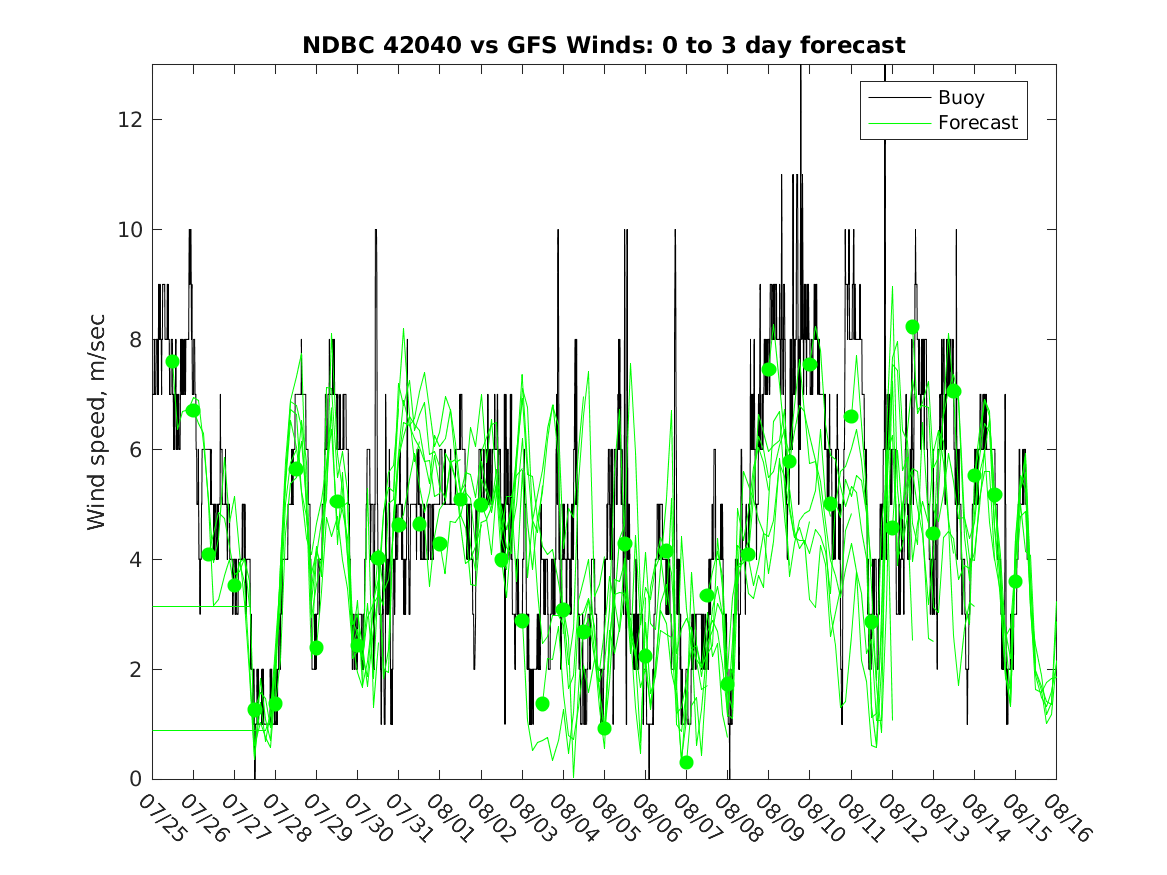 NDBC 42040 vs GFS Winds: 0 to 3 day forecast

Buoy
Forecast

Wind speed, m/sec

12
10
8
6
4
2
0

07/25 07/26 07/27 07/28 07/29 07/30 07/31 08/01 08/02 08/03 08/04 08/05 08/06 08/07 08/08 08/09 08/10 08/11 08/12 08/13 08/14 08/15 08/16